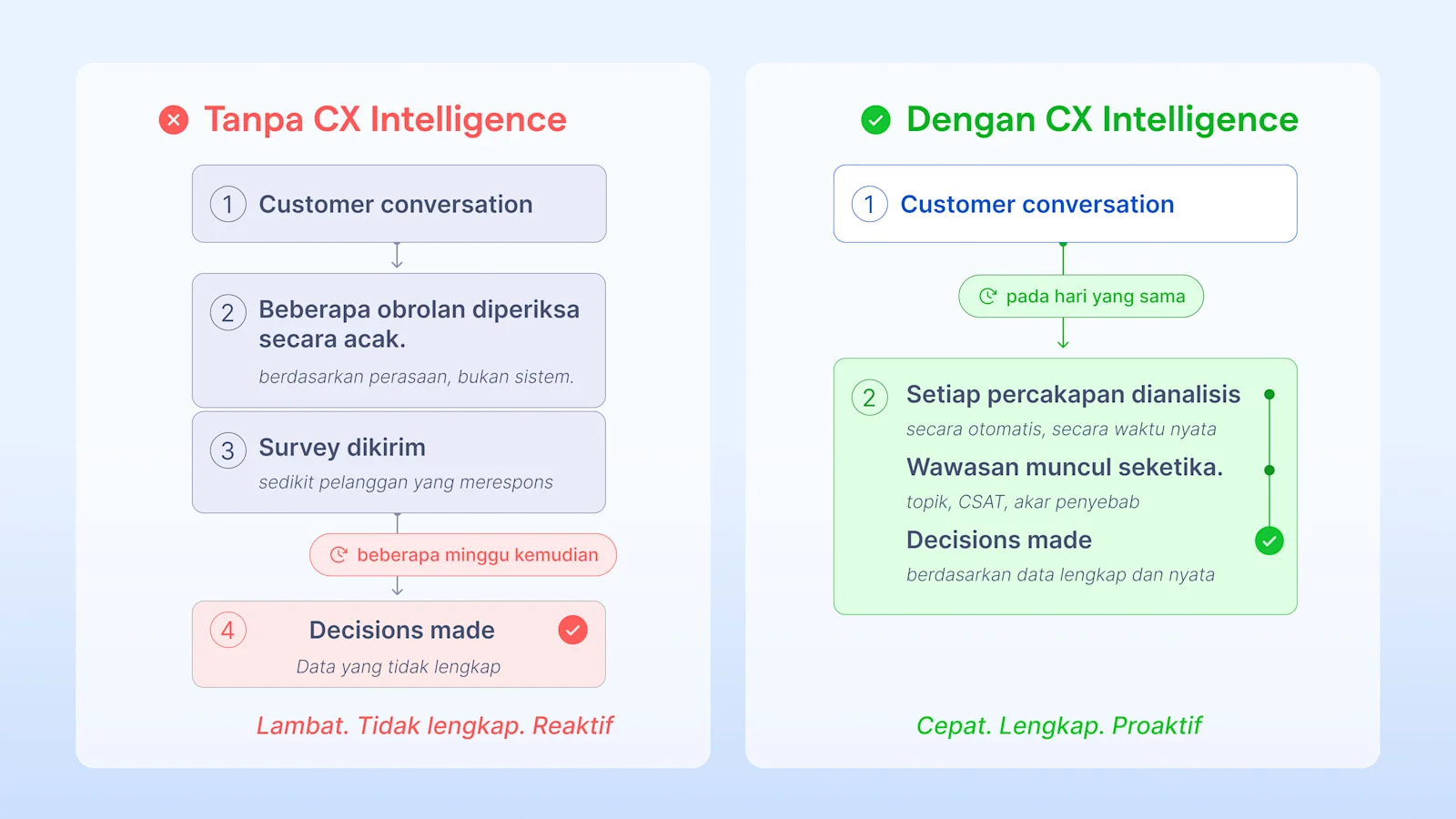 Tanpa CX Intelligence

1 Customer conversation

2 Beberapa obrolan diperiksa secara acak.

berdasarkan perasaan, bukan sistem.

3 Survey dikirim

sedikit pelanggan yang merespons

beberapa minggu kemudian

4 Decisions made

Data yang tidak lengkap

Lambat. Tidak lengkap. Reaktif

Dengan CX Intelligence

1 Customer conversation

pada hari yang sama

2 Setiap percakapan dianalisis

secara otomatis, secara waktu nyata

Wawasan muncul seketika.

topik, CSAT, akar penyebab

Decisions made

berdasarkan data lengkap dan nyata

Cepat. Lengkap. Proaktif